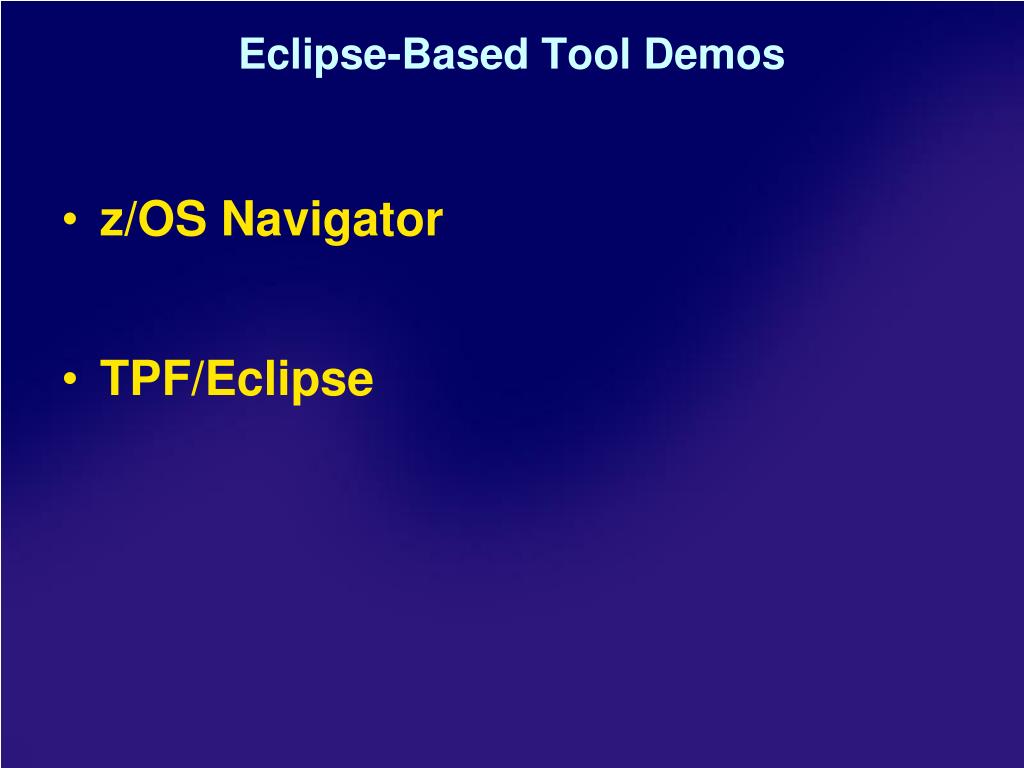 Eclipse-Based Tool Demos

• z/OS Navigator

• TPF/Eclipse